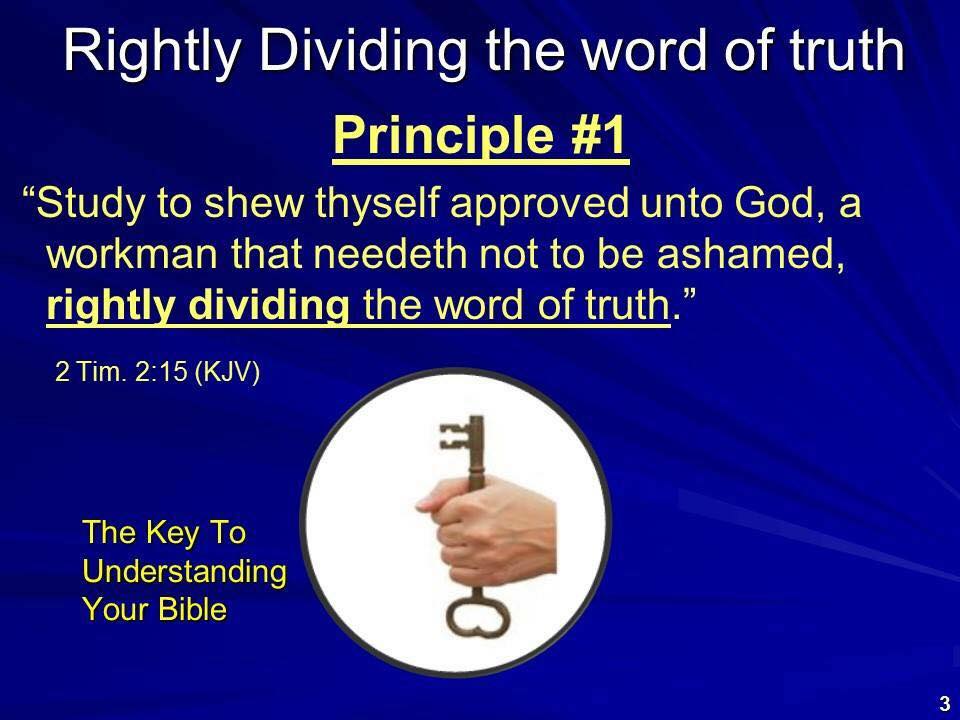 Rightly Dividing the word of truth

Principle #1

“Study to shew thyself approved unto God, a workman that needeth not to be ashamed, rightly dividing the word of truth.”

2 Tim. 2:15 (KJV)

The Key To Understanding Your Bible

3